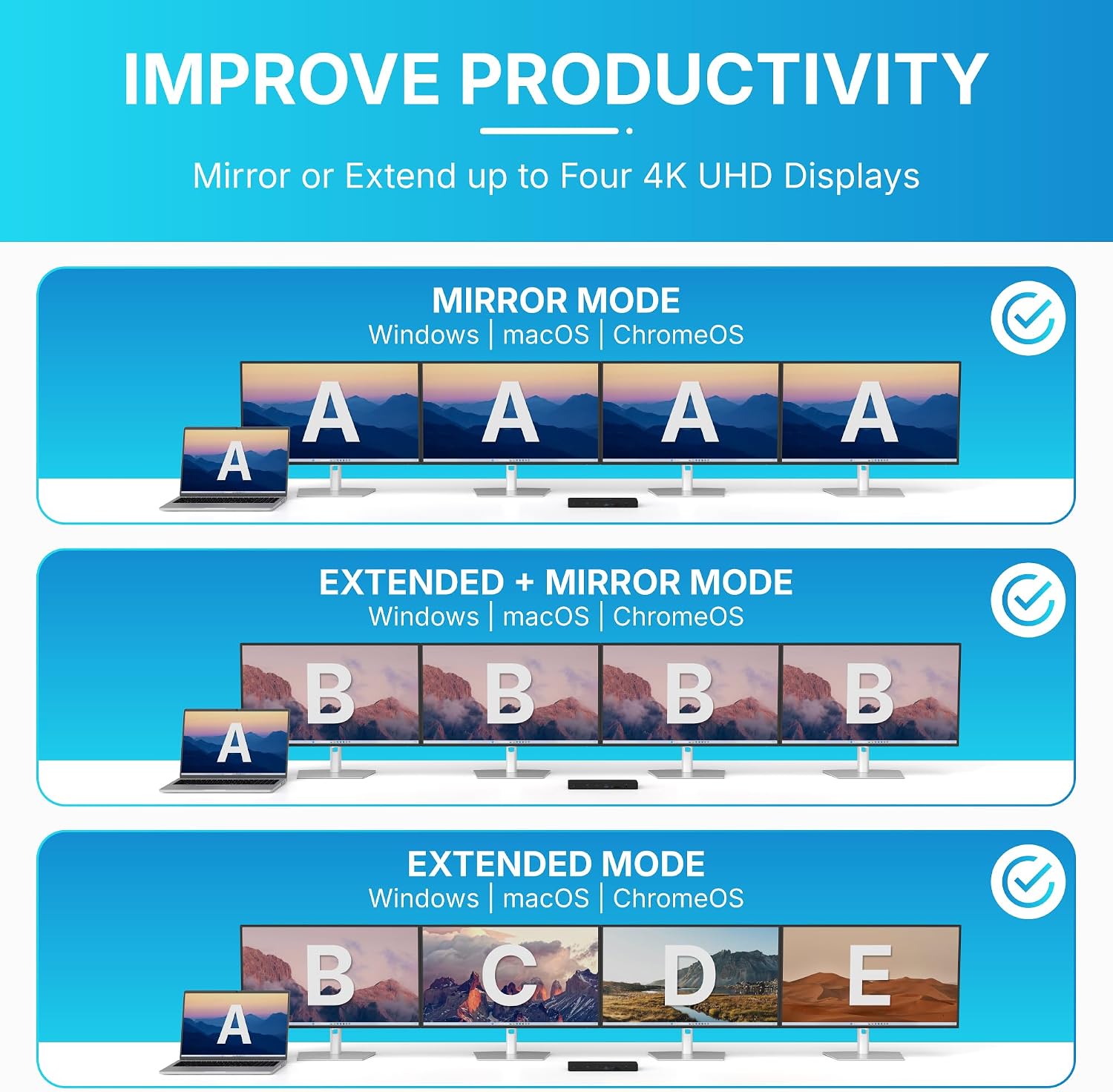 IMPROVE PRODUCTIVITY

Mirror or Extend up to Four 4K UHD Displays

MIRROR MODE
Windows | macOS | ChromeOS

A A A A A

EXTENDED + MIRROR MODE
Windows | macOS | ChromeOS

A B B B B

EXTENDED MODE
Windows | macOS | ChromeOS

A B C D E